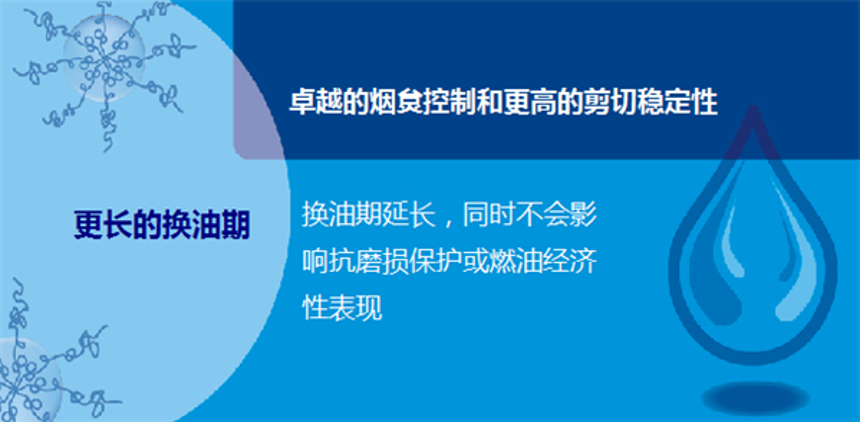 卓越的烟炱控制和更高的剪切稳定性

更长的换油期

换油期延长，同时不会影响抗磨损保护或燃油经济性表现